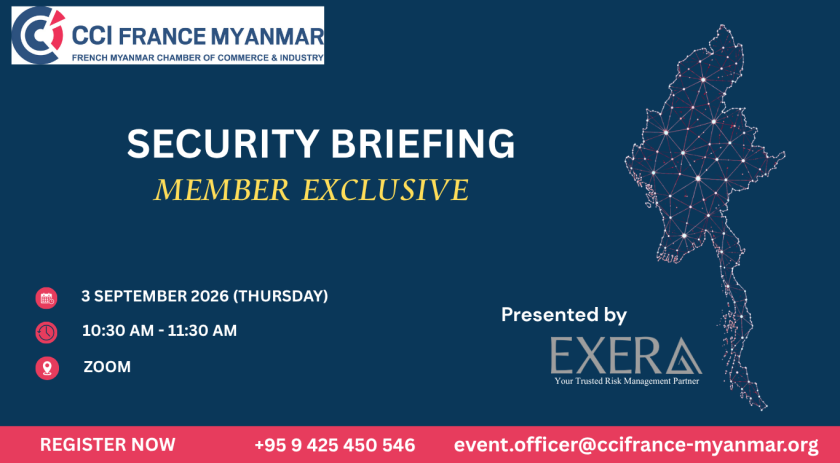 CCI FRANCE MYANMAR
FRENCH MYANMAR CHAMBER OF COMMERCE & INDUSTRY

SECURITY BRIEFING
MEMBER EXCLUSIVE

3 SEPTEMBER 2026 (THURSDAY)
10:30 AM - 11:30 AM
ZOOM

Presented by
EXERA
Your Trusted Risk Management Partner

REGISTER NOW +95 9 425 450 546 event.officer@ccifrance-myanmar.org